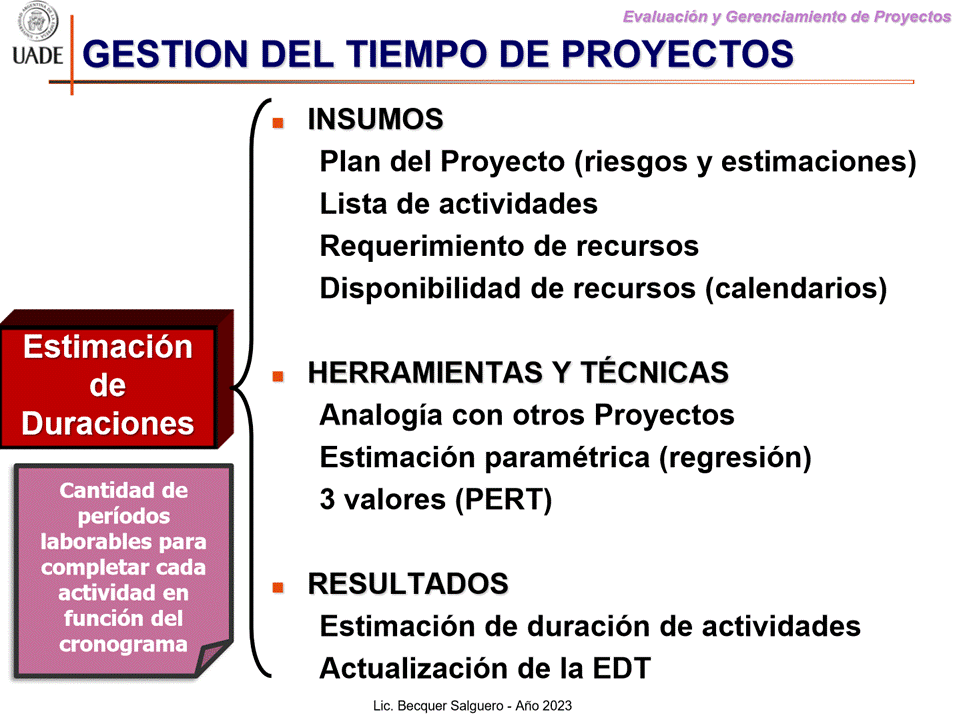 UADE

Evaluación y Gerenciamiento de Proyectos

GESTION DEL TIEMPO DE PROYECTOS

Estimación de Duraciones

Cantidad de períodos laborables para completar cada actividad en función del cronograma

INSUMOS
Plan del Proyecto (riesgos y estimaciones)
Lista de actividades
Requerimiento de recursos
Disponibilidad de recursos (calendarios)

HERRAMIENTAS Y TÉCNICAS
Analogía con otros Proyectos
Estimación paramétrica (regresión)
3 valores (PERT)

RESULTADOS
Estimación de duración de actividades
Actualización de la EDT

Lic. Becquer Salguero - Año 2023